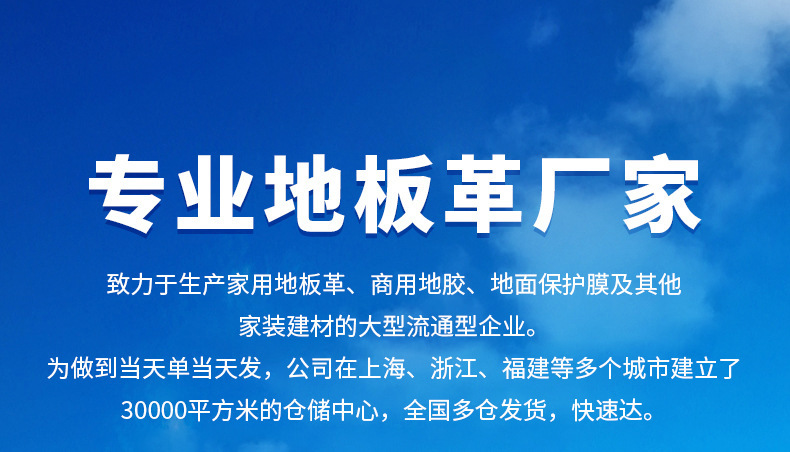 专业地板革厂家

致力于生产家用地板革、商用地胶、地面保护膜及其他家装建材的大型流通型企业。

为做到当天单当天发，公司在上海、浙江、福建等多个城市建立了30000平方米的仓储中心，全国多仓发货，快速达。